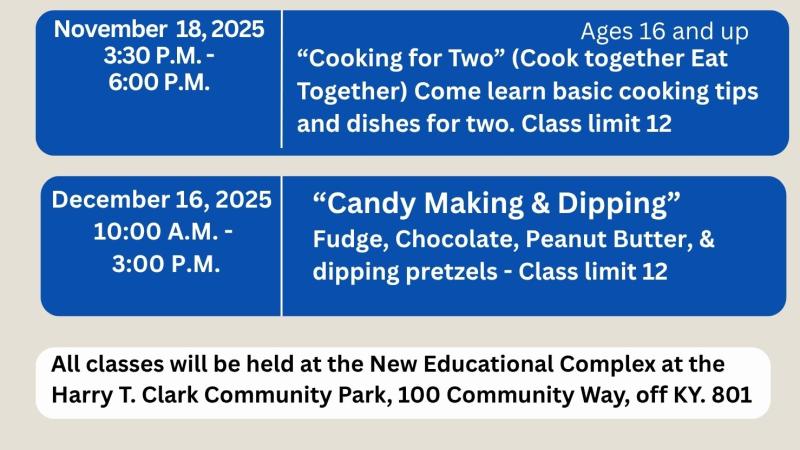 November 18, 2025
3:30 P.M. -
6:00 P.M.

Ages 16 and up
“Cooking for Two” (Cook together Eat Together) Come learn basic cooking tips and dishes for two. Class limit 12

December 16, 2025
10:00 A.M. -
3:00 P.M.

“Candy Making & Dipping”
Fudge, Chocolate, Peanut Butter, & dipping pretzels - Class limit 12

All classes will be held at the New Educational Complex at the Harry T. Clark Community Park, 100 Community Way, off KY. 801